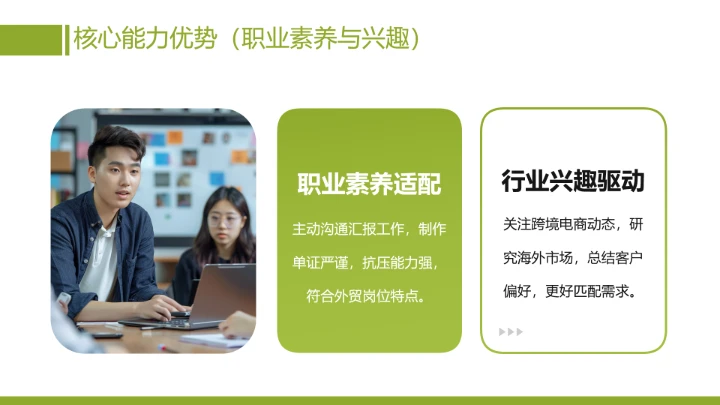 核心能力优势（职业素养与兴趣）

职业素养适配

主动沟通汇报工作，制作单证严谨，抗压能力强，符合外贸岗位特点。

行业兴趣驱动

关注跨境电商动态，研究海外市场，总结客户偏好，更好匹配需求。